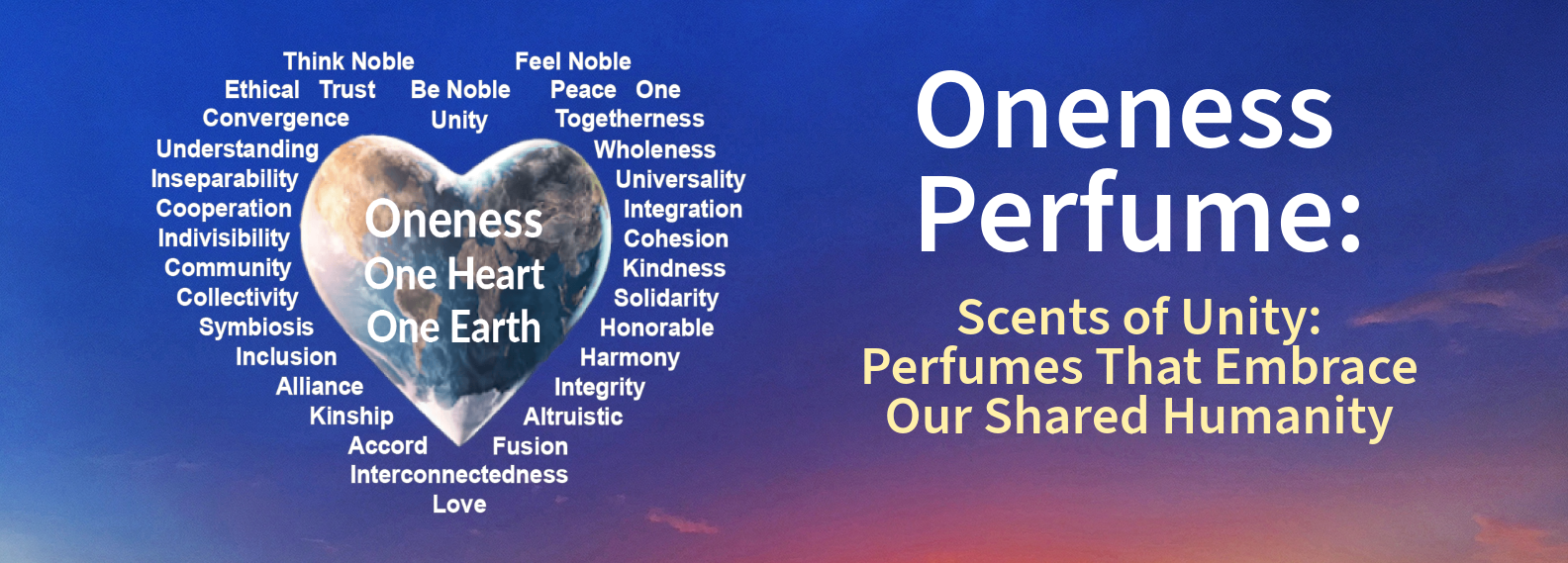 Think Noble
Feel Noble
Ethical Trust
Be Noble
Peace One
Convergence
Unity
Togetherness
Understanding
Wholeness
Inseparability
Universality
Cooperation
Integration
Indivisibility
Cohesion
Community
Kindness
Collectivity
Solidarity
Symbiosis
Honorable
Inclusion
Harmony
Alliance
Integrity
Kinship
Altruistic
Accord
Fusion
Interconnectedness
Love

Oneness
One Heart
One Earth

Oneness Perfume:

Scents of Unity: Perfumes That Embrace Our Shared Humanity